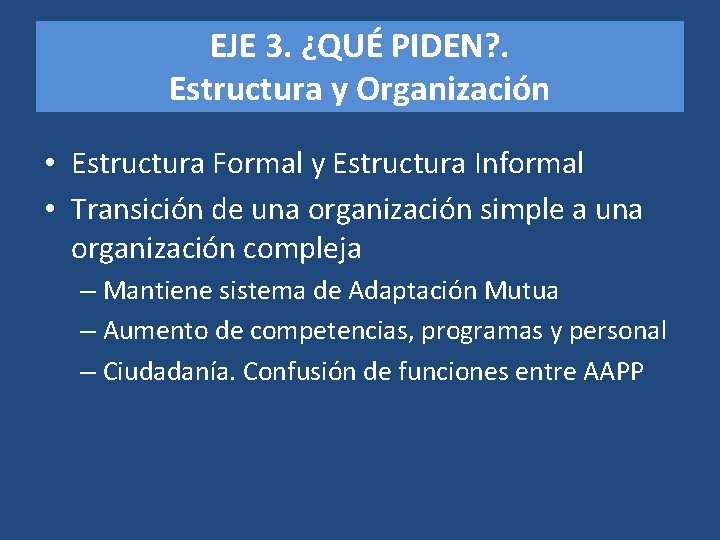 EJE 3. ¿QUÉ PIDEN?.
Estructura y Organización

• Estructura Formal y Estructura Informal
• Transición de una organización simple a una organización compleja
– Mantiene sistema de Adaptación Mutua
– Aumento de competencias, programas y personal
– Ciudadanía. Confusión de funciones entre AAPP